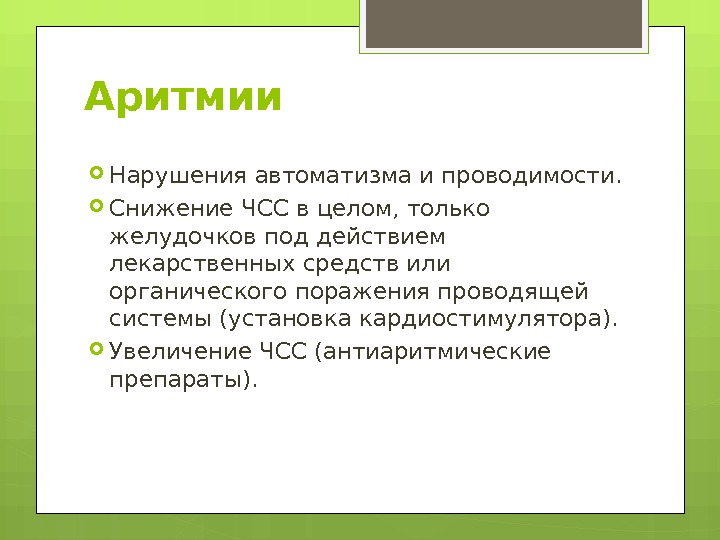 Аритмии

Нарушения автоматизма и проводимости.

Снижение ЧСС в целом, только желудочков под действием лекарственных средств или органического поражения проводящей системы (установка кардиостимулятора).

Увеличение ЧСС (антиаритмические препараты).